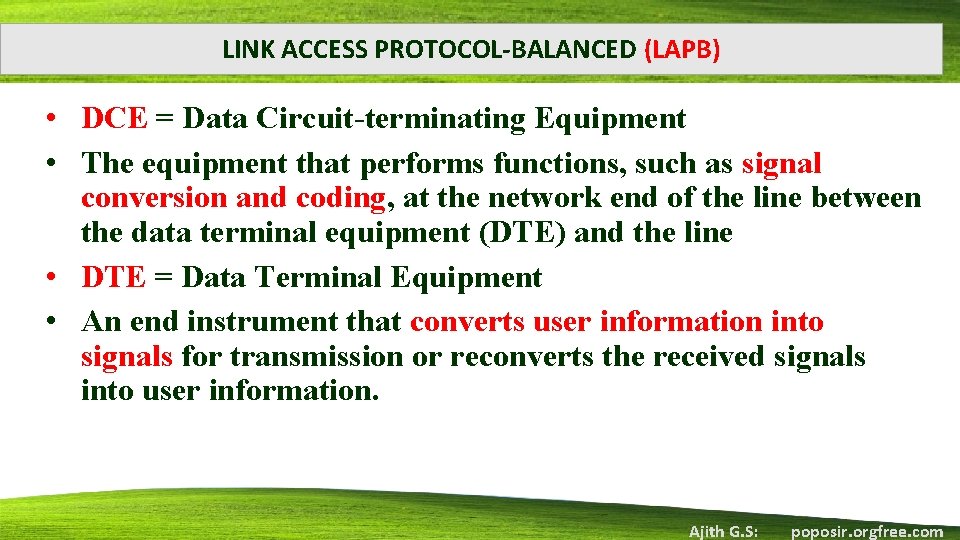 LINK ACCESS PROTOCOL-BALANCED (LAPB)

• DCE = Data Circuit-terminating Equipment
• The equipment that performs functions, such as signal conversion and coding, at the network end of the line between the data terminal equipment (DTE) and the line
• DTE = Data Terminal Equipment
• An end instrument that converts user information into signals for transmission or reconverts the received signals into user information.

Ajith G.S: poposir.orgfree.com